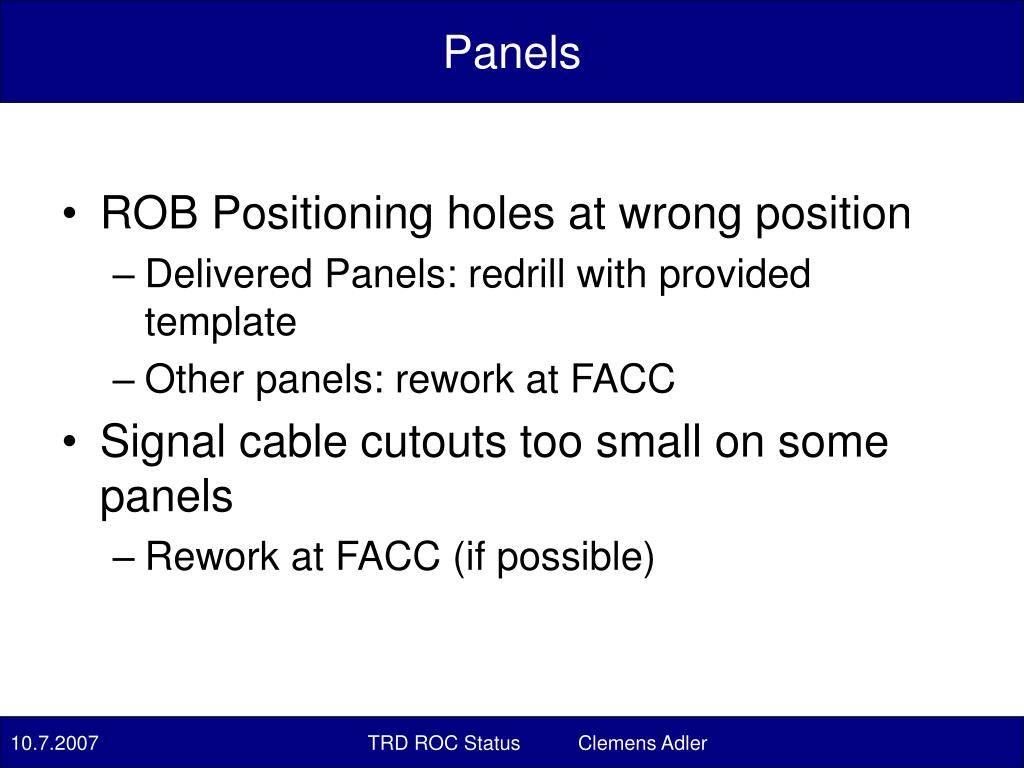 Panels

• ROB Positioning holes at wrong position
– Delivered Panels: redrill with provided template
– Other panels: rework at FACC
• Signal cable cutouts too small on some panels
– Rework at FACC (if possible)

10.7.2007 TRD ROC Status Clemens Adler